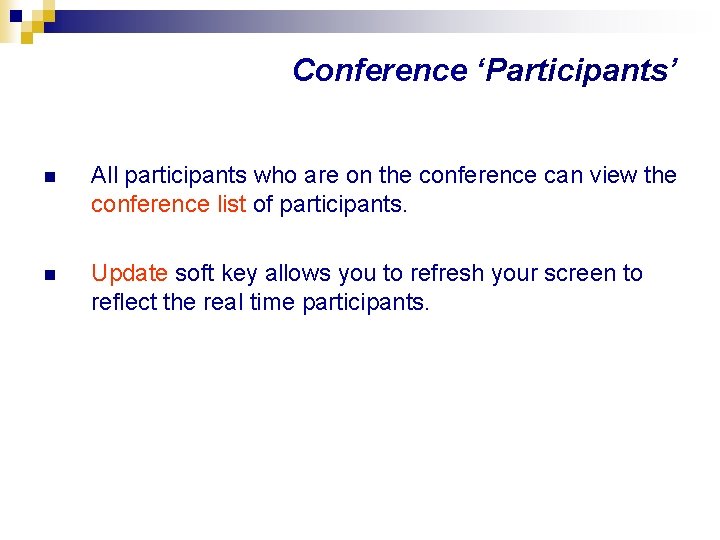 Conference ‘Participants’

All participants who are on the conference can view the conference list of participants.

Update soft key allows you to refresh your screen to reflect the real time participants.